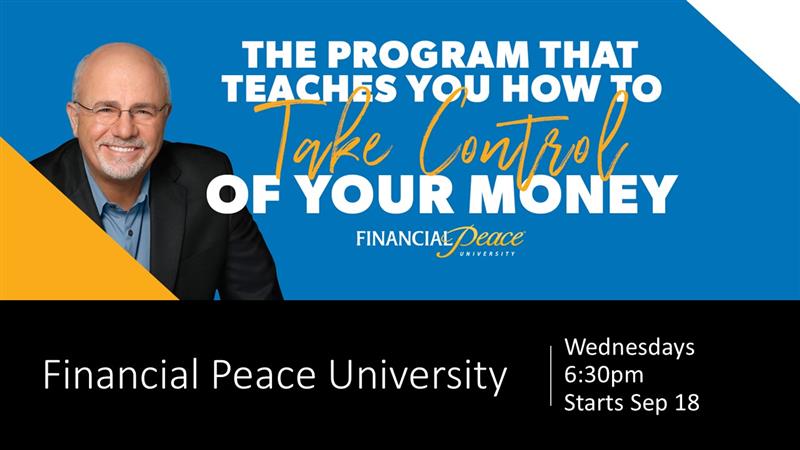 THE PROGRAM THAT TEACHES YOU HOW TO Take Control OF YOUR MONEY

FINANCIAL Peace UNIVERSITY

Financial Peace University

Wednesdays
6:30pm
Starts Sep 18